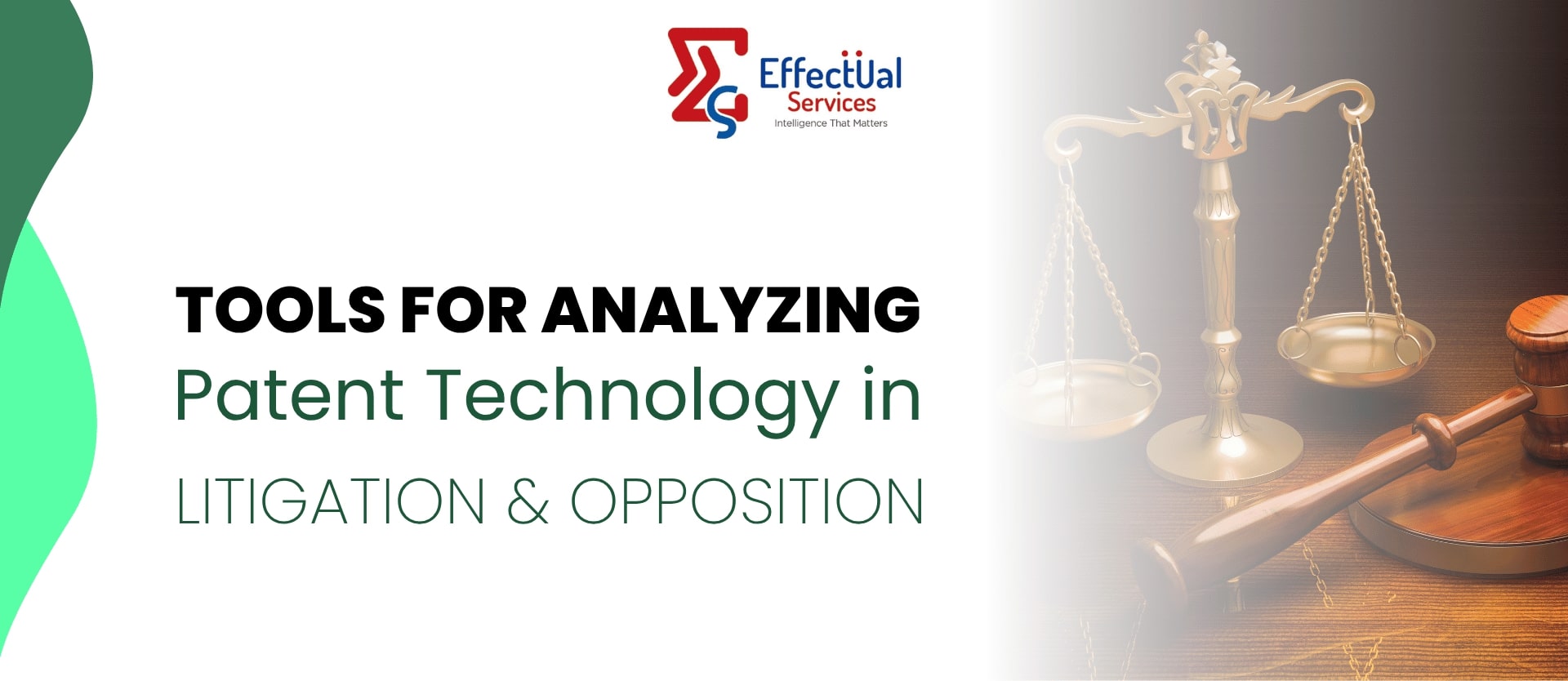 EffectUal Services
Intelligence That Matters

TOOLS FOR ANALYZING
Patent Technology in
LITIGATION & OPPOSITION